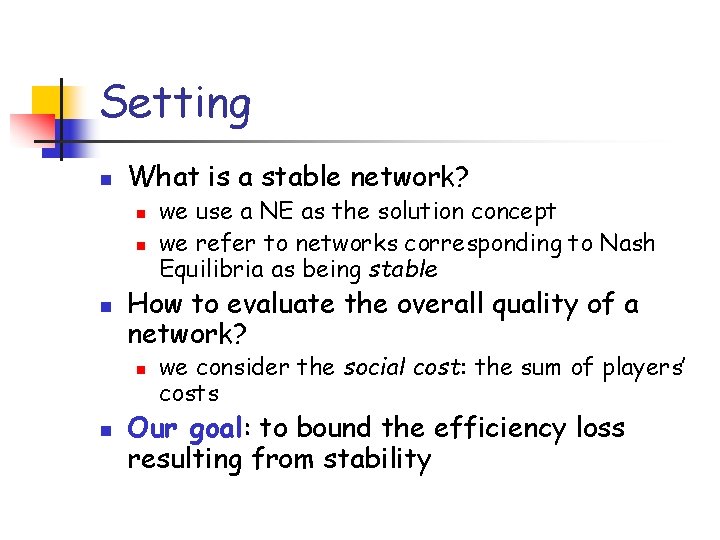 Setting

What is a stable network?

we use a NE as the solution concept

we refer to networks corresponding to Nash Equilibria as being stable

How to evaluate the overall quality of a network?

we consider the social cost: the sum of players' costs

Our goal: to bound the efficiency loss resulting from stability